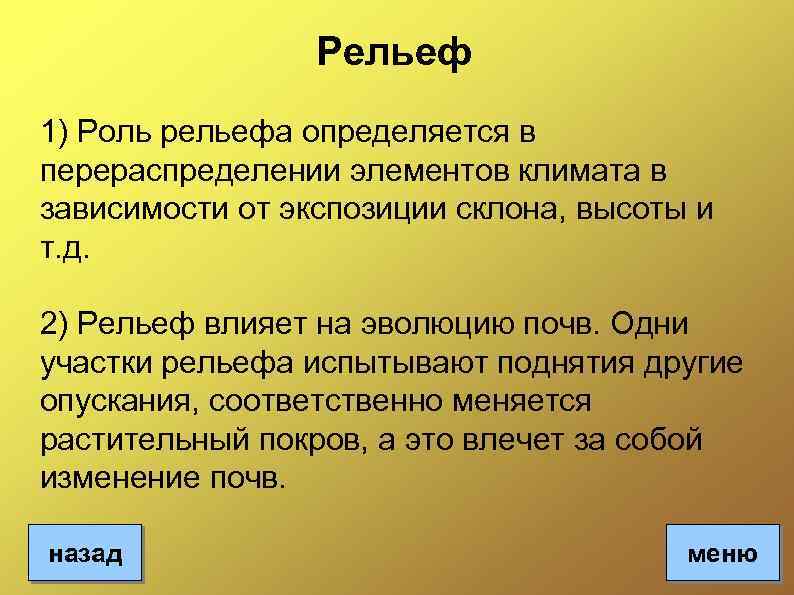 Рельеф

1) Роль рельефа определяется в перераспределении элементов климата в зависимости от экспозиции склона, высоты и т.д.

2) Рельеф влияет на эволюцию почв. Одни участки рельефа испытывают поднятия другие опускания, соответственно меняется растительный покров, а это влечет за собой изменение почв.

назад

меню